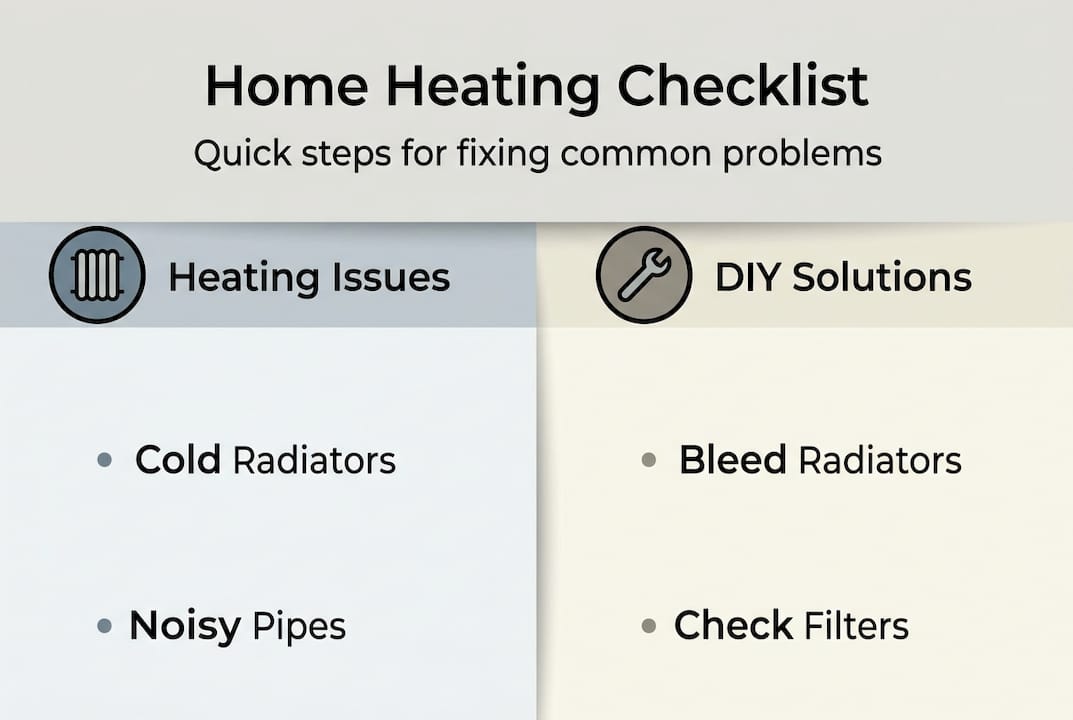 Home Heating Checklist

Quick steps for fixing common problems

Heating Issues

• Cold Radiators

• Noisy Pipes

DIY Solutions

• Bleed Radiators

• Check Filters